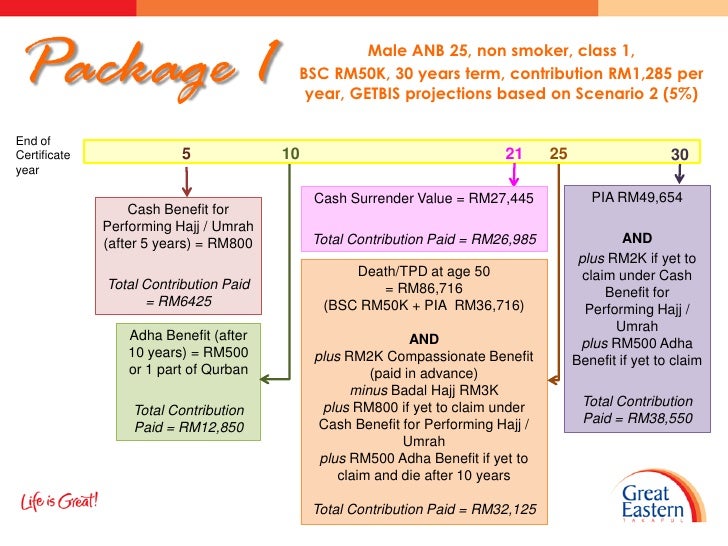 Package 1

Male ANB 25, non smoker, class 1, BSC RM50K, 30 years term, contribution RM1,285 per year, GETBIS projections based on Scenario 2 (5%)

End of Certificate year

5 10 21 25 30

Cash Benefit for Performing Hajj / Umrah (after 5 years) = RM800

Total Contribution Paid = RM6425

Adha Benefit (after 10 years) = RM500 or 1 part of Qurban

Total Contribution Paid = RM12,850

Cash Surrender Value = RM27,445

Total Contribution Paid = RM26,985

Death/TPD at age 50 = RM86,716 (BSC RM50K + PIA RM36,716)

AND

plus RM2K Compassionate Benefit (paid in advance)
minus Badal Hajj RM3K
plus RM800 if yet to claim under Cash Benefit for Performing Hajj / Umrah
plus RM500 Adha Benefit if yet to claim and die after 10 years

Total Contribution Paid = RM32,125

PIA RM49,654

AND

plus RM2K if yet to claim under Cash Benefit for Performing Hajj / Umrah
plus RM500 Adha Benefit if yet to claim

Total Contribution Paid = RM38,550

Life is Great!

Great Eastern TAKAFUL